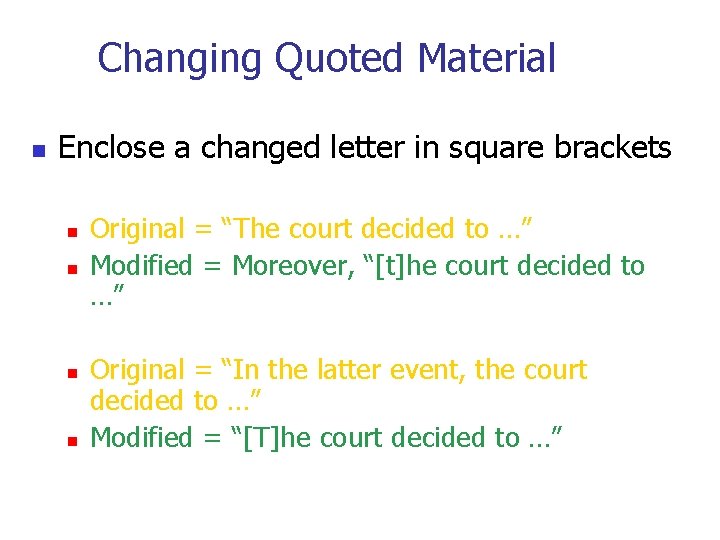 Changing Quoted Material

Enclose a changed letter in square brackets

Original = “The court decided to …”
Modified = Moreover, “[t]he court decided to …”

Original = “In the latter event, the court decided to …”
Modified = “[T]he court decided to …”